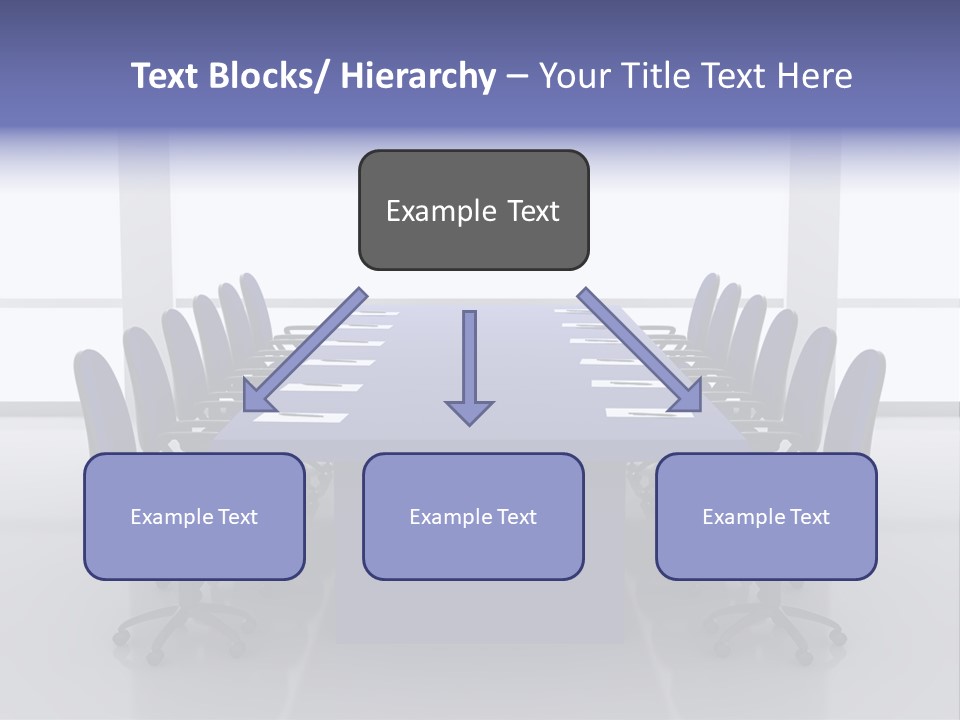 Text Blocks/ Hierarchy – Your Title Text Here

Example Text

Example Text

Example Text

Example Text